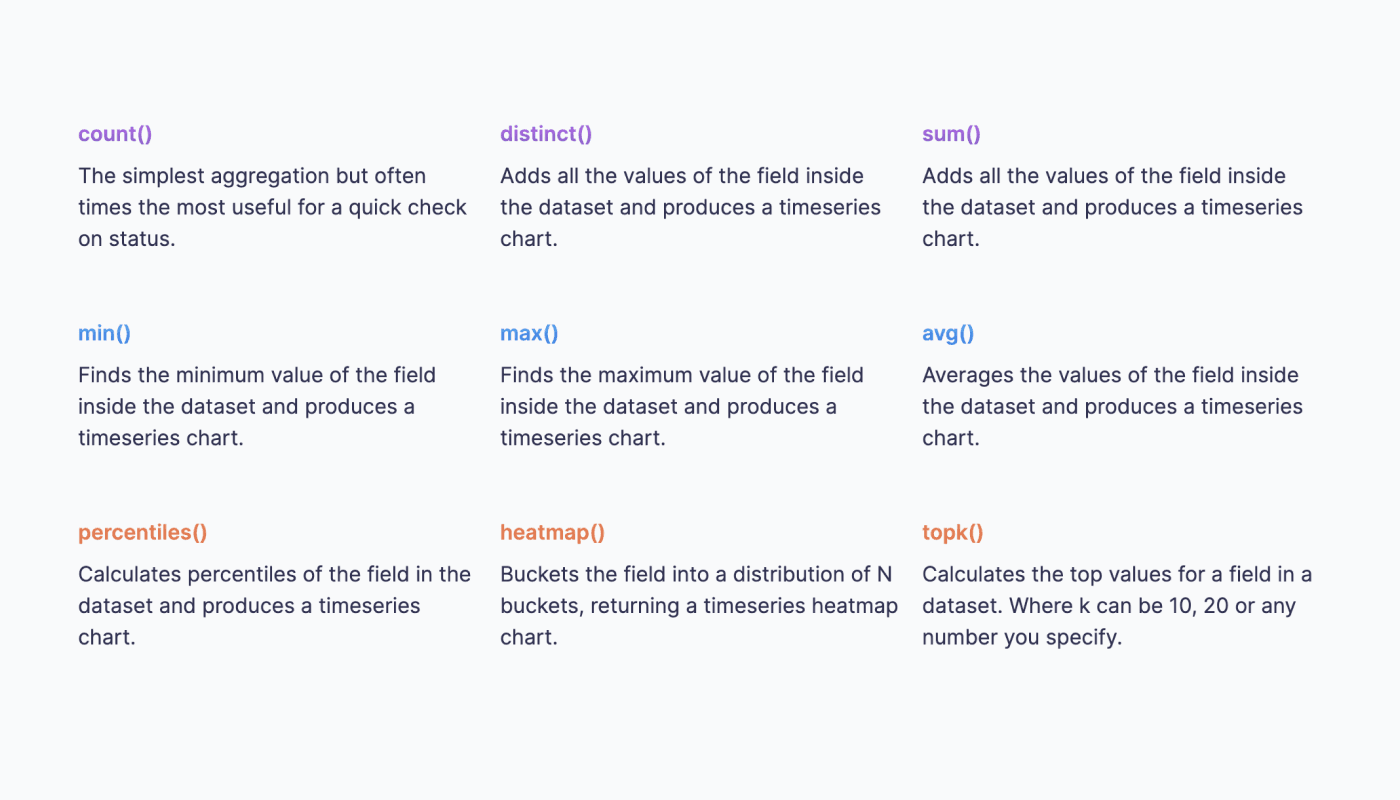 count()

The simplest aggregation but often times the most useful for a quick check on status.

distinct()

Adds all the values of the field inside the dataset and produces a timeseries chart.

sum()

Adds all the values of the field inside the dataset and produces a timeseries chart.

min()

Finds the minimum value of the field inside the dataset and produces a timeseries chart.

max()

Finds the maximum value of the field inside the dataset and produces a timeseries chart.

avg()

Averages the values of the field inside the dataset and produces a timeseries chart.

percentiles()

Calculates percentiles of the field in the dataset and produces a timeseries chart.

heatmap()

Buckets the field into a distribution of N buckets, returning a timeseries heatmap chart.

topk()

Calculates the top values for a field in a dataset. Where k can be 10, 20 or any number you specify.